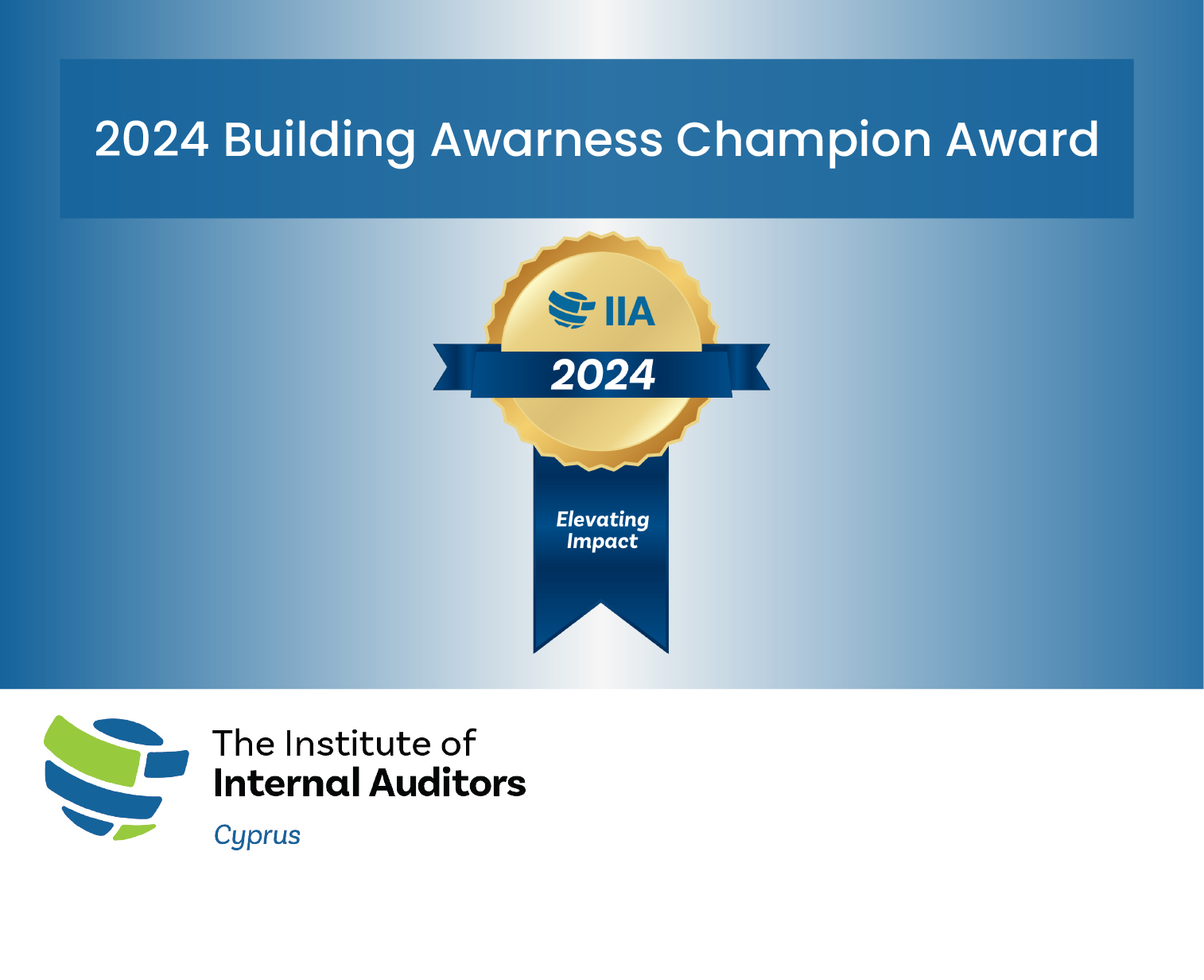 2024 Building Awarness Champion Award

IIA

2024

Elevating Impact

The Institute of
Internal Auditors
Cyprus